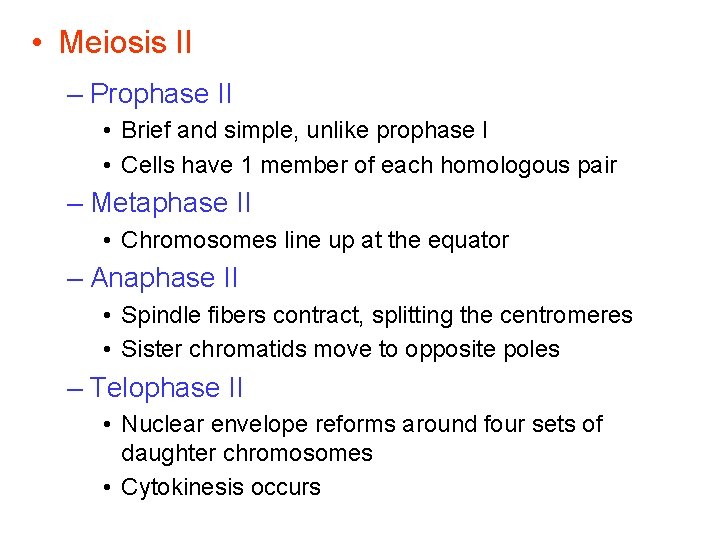 • Meiosis II

– Prophase II

• Brief and simple, unlike prophase I

• Cells have 1 member of each homologous pair

– Metaphase II

• Chromosomes line up at the equator

– Anaphase II

• Spindle fibers contract, splitting the centromeres

• Sister chromatids move to opposite poles

– Telophase II

• Nuclear envelope reforms around four sets of daughter chromosomes

• Cytokinesis occurs